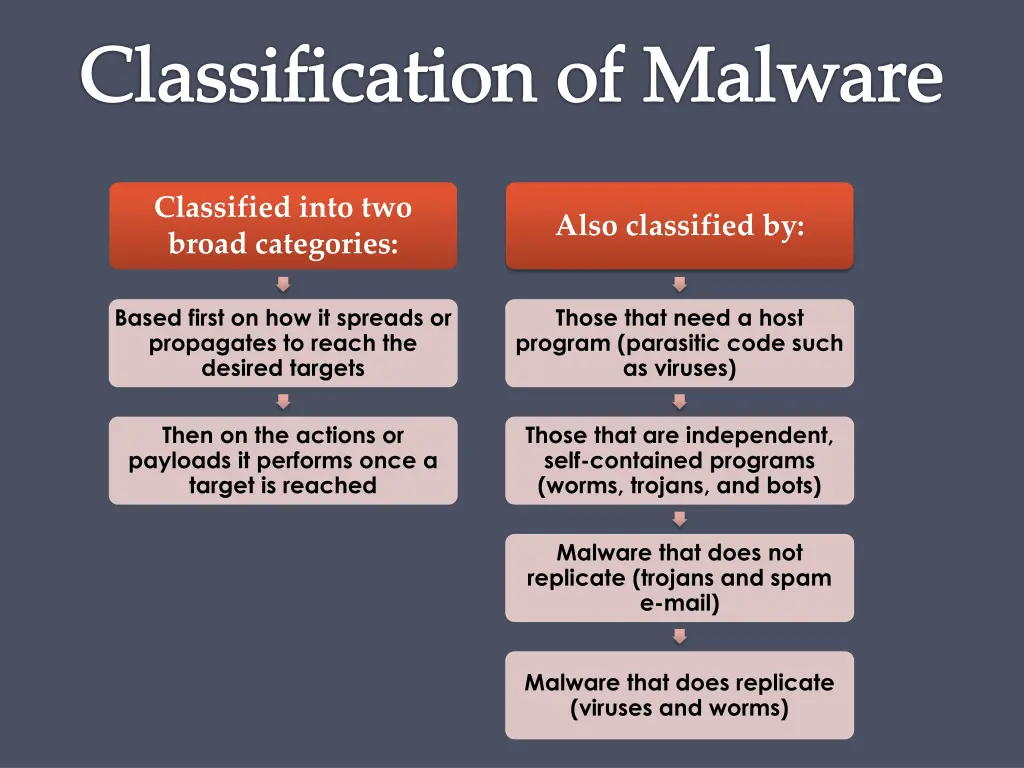 Classification of Malware

Classified into two broad categories:

Based first on how it spreads or propagates to reach the desired targets

Then on the actions or payloads it performs once a target is reached

Also classified by:

Those that need a host program (parasitic code such as viruses)

Those that are independent, self-contained programs (worms, trojans, and bots)

Malware that does not replicate (trojans and spam e-mail)

Malware that does replicate (viruses and worms)